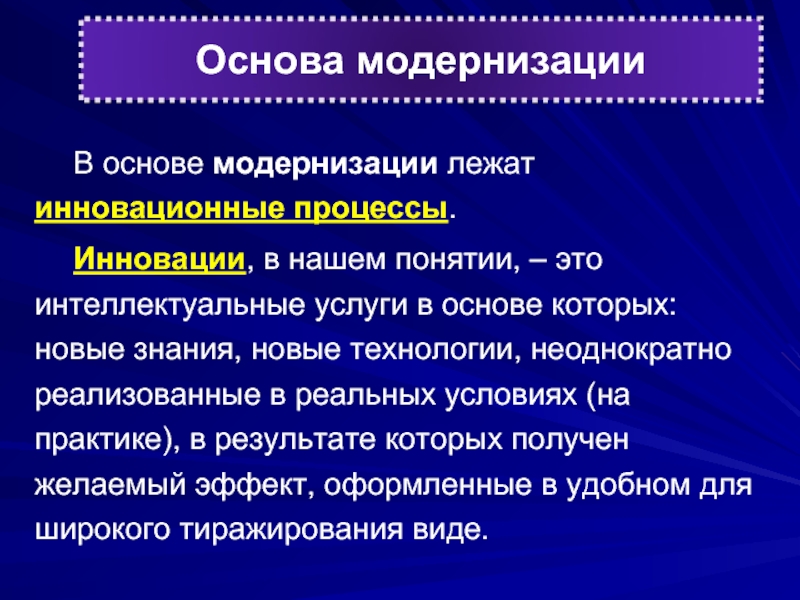 Основа модернизации

В основе модернизации лежат инновационные процессы.

Инновации, в нашем понятии, – это интеллектуальные услуги в основе которых: новые знания, новые технологии, неоднократно реализованные в реальных условиях (на практике), в результате которых получен желаемый эффект, оформленные в удобном для широкого тиражирования виде.